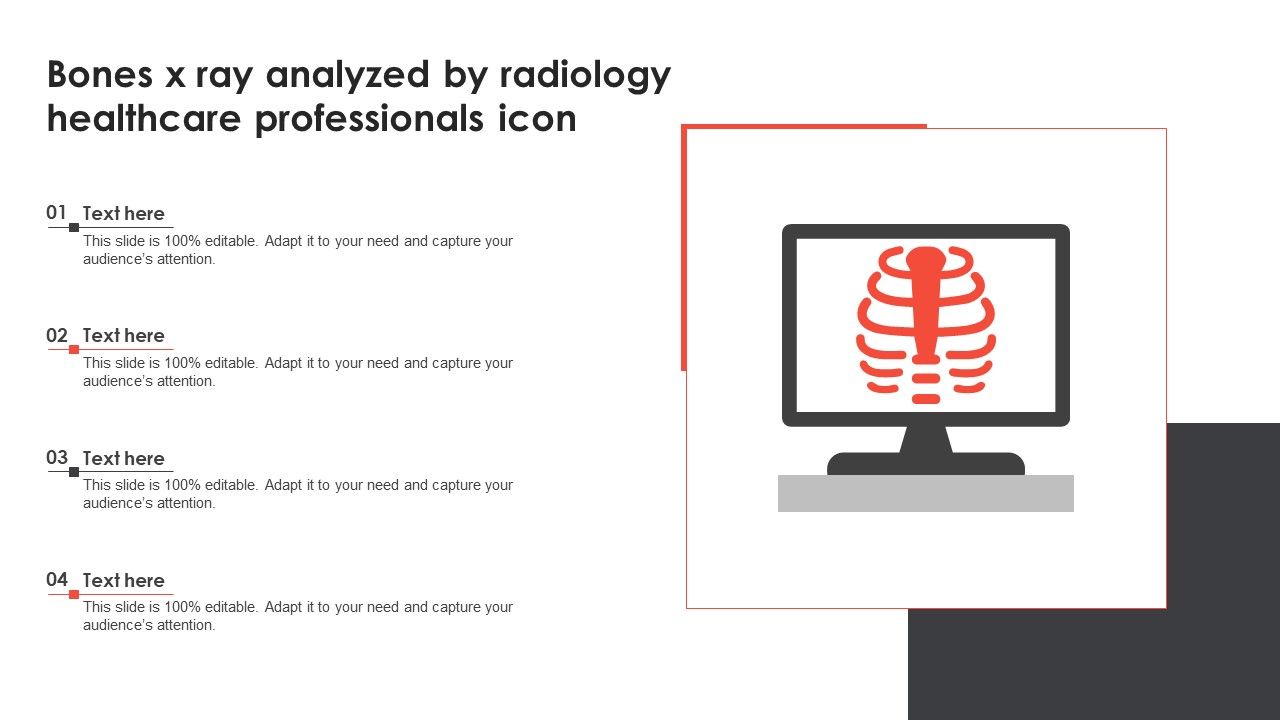 Bones x ray analyzed by radiology healthcare professionals icon

01 Text here
This slide is 100% editable. Adapt it to your need and capture your audience's attention.

02 Text here
This slide is 100% editable. Adapt it to your need and capture your audience's attention.

03 Text here
This slide is 100% editable. Adapt it to your need and capture your audience's attention.

04 Text here
This slide is 100% editable. Adapt it to your need and capture your audience's attention.